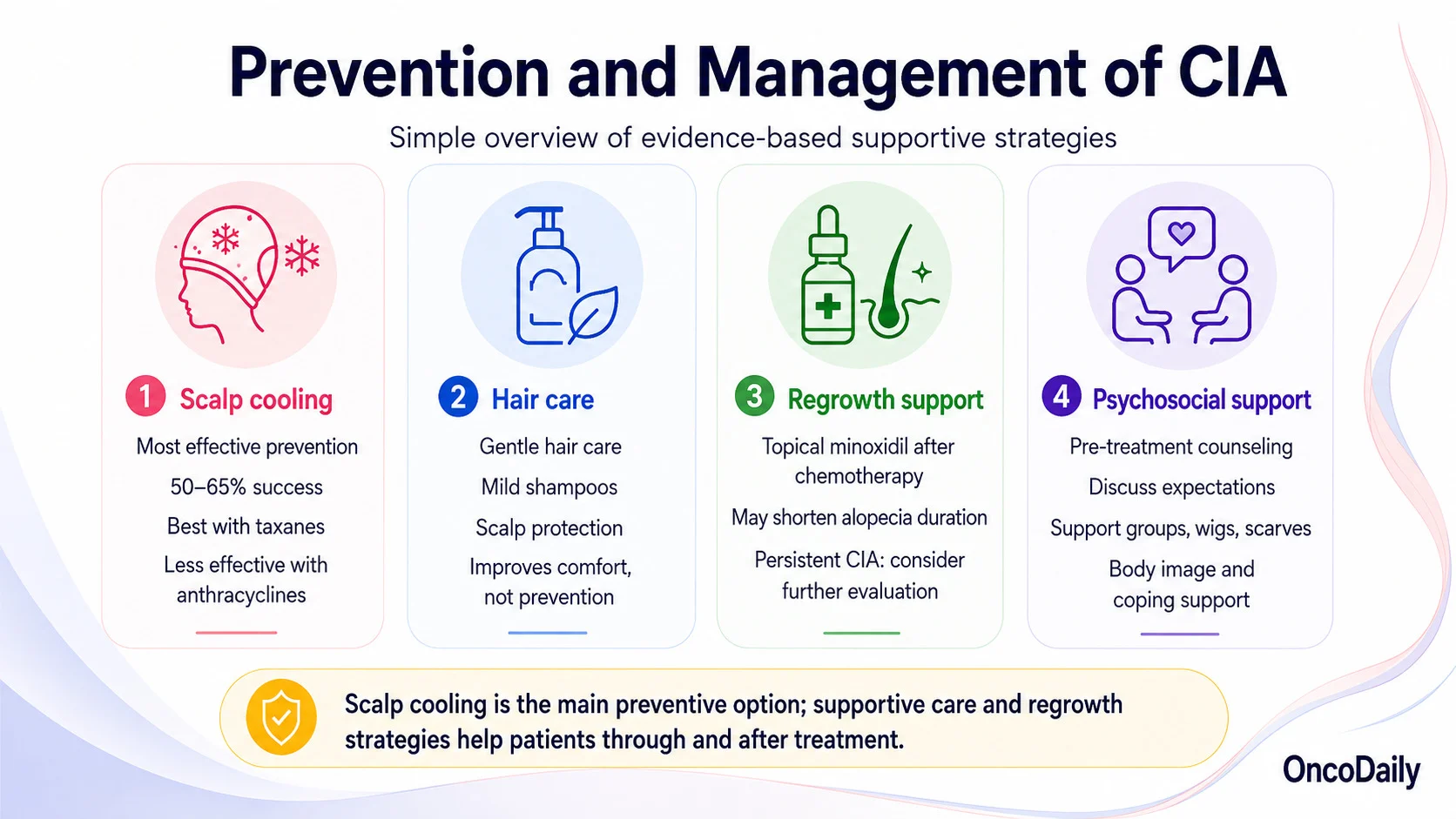 Prevention and Management of CIA

Simple overview of evidence-based supportive strategies

1 Scalp cooling

Most effective prevention

50–65% success

Best with taxanes

Less effective with anthracyclines

2 Hair care

Gentle hair care

Mild shampoos

Scalp protection

Improves comfort, not prevention

3 Regrowth support

Topical minoxidil after chemotherapy

May shorten alopecia duration

Persistent CIA: consider further evaluation

4 Psychosocial support

Pre-treatment counseling

Discuss expectations

Support groups, wigs, scarves

Body image and coping support

Scalp cooling is the main preventive option; supportive care and regrowth strategies help patients through and after treatment.

OncoDaily